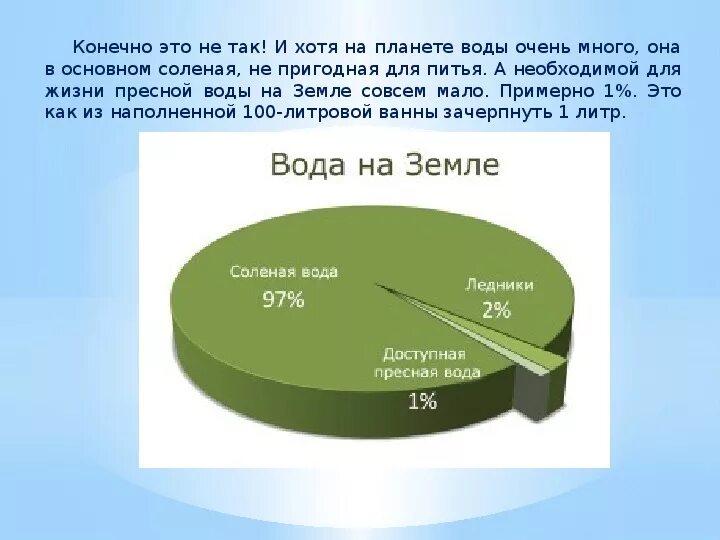 Конечно это не так! И хотя на планете воды очень много, она в основном соленая, не пригодная для питья. А необходимой для жизни пресной воды на Земле совсем мало. Примерно 1%. Это как из наполненной 100-литровой ванны зачерпнуть 1 литр.

Вода на Земле

Соленая вода
97%

Ледники
2%

Доступная пресная вода
1%